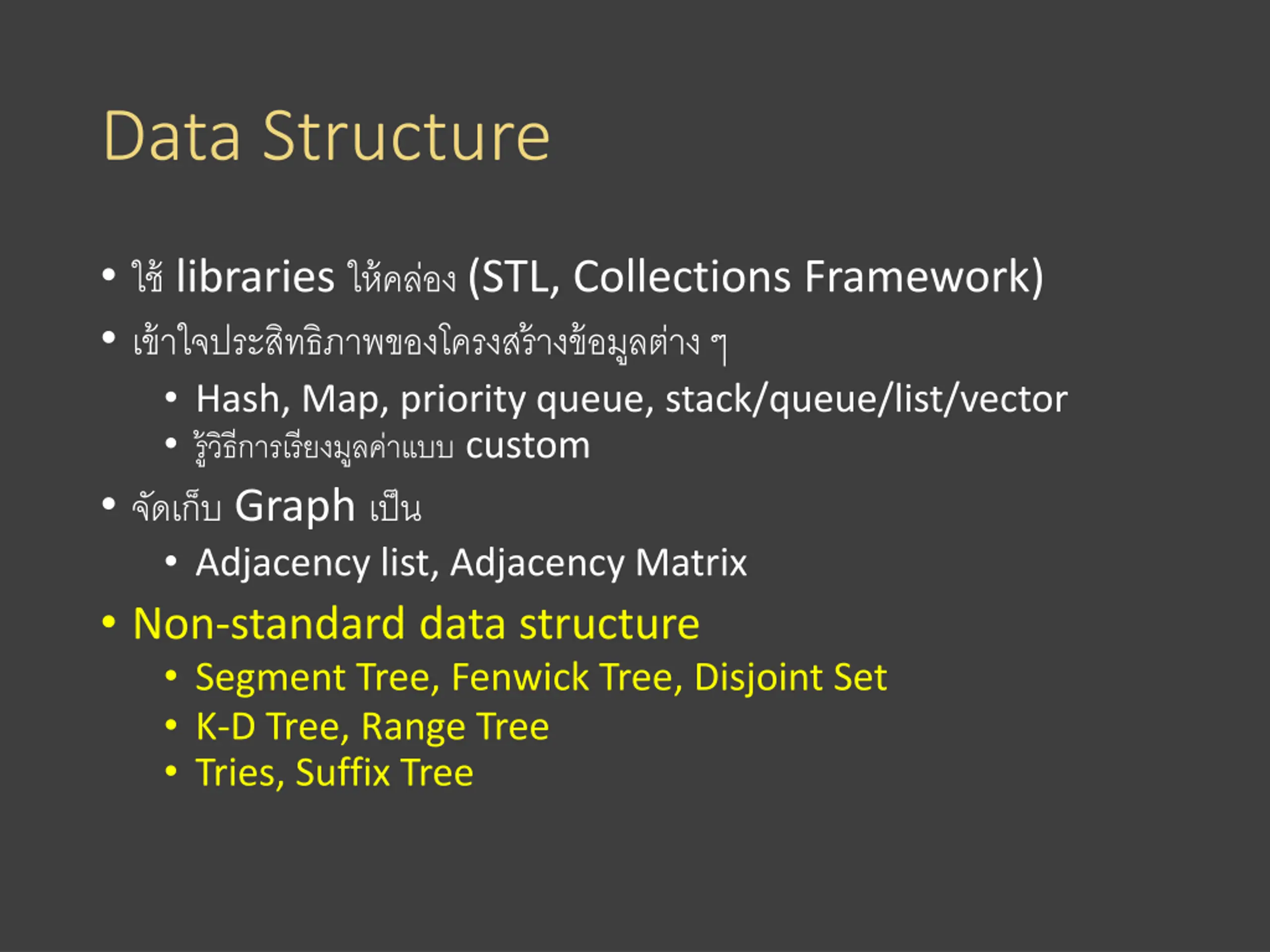 Data Structure

• ใช้ libraries ให้คล่อง (STL, Collections Framework)
• เข้าใจประสิทธิภาพของโครงสร้างข้อมูลต่าง ๆ
  • Hash, Map, priority queue, stack/queue/list/vector
  • รู้วิธีการเรียงมูลค่าแบบ custom
• จัดเก็บ Graph เป็น
  • Adjacency list, Adjacency Matrix
• Non-standard data structure
  • Segment Tree, Fenwick Tree, Disjoint Set
  • K-D Tree, Range Tree
  • Tries, Suffix Tree